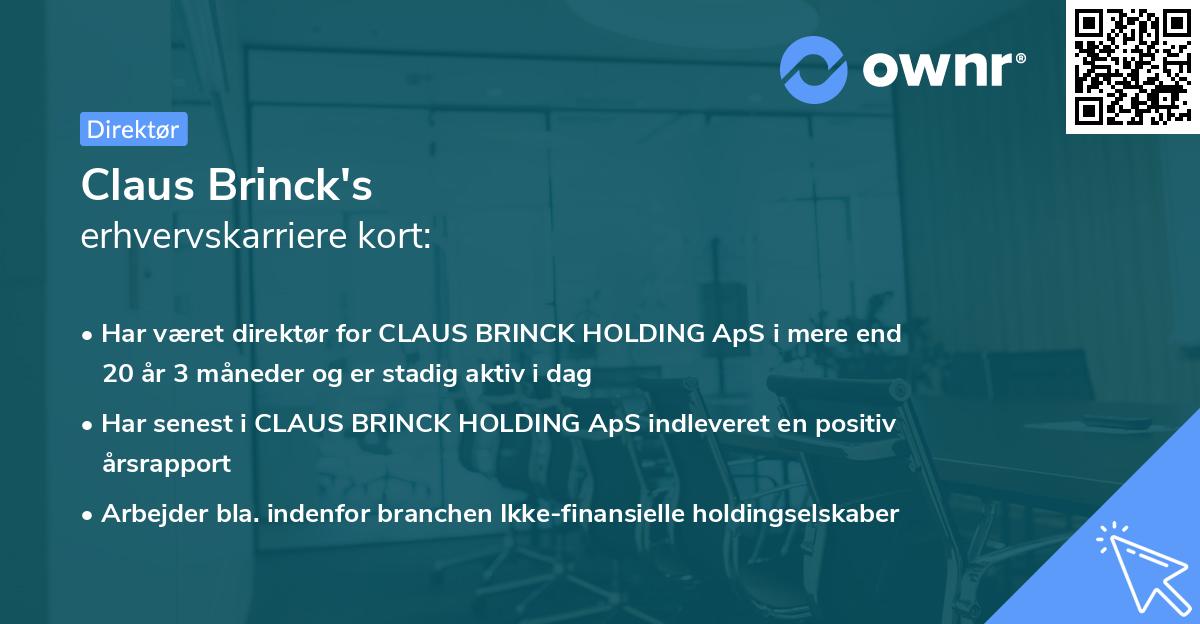 ownr®

Direktør

Claus Brinck's
erhvervskarriere kort:

• Har været direktør for CLAUS BRINCK HOLDING ApS i mere end 20 år 3 måneder og er stadig aktiv i dag

• Har senest i CLAUS BRINCK HOLDING ApS indleveret en positiv årsrapport

• Arbejder bla. indenfor branchen Ikke-finansielle holdingselskaber